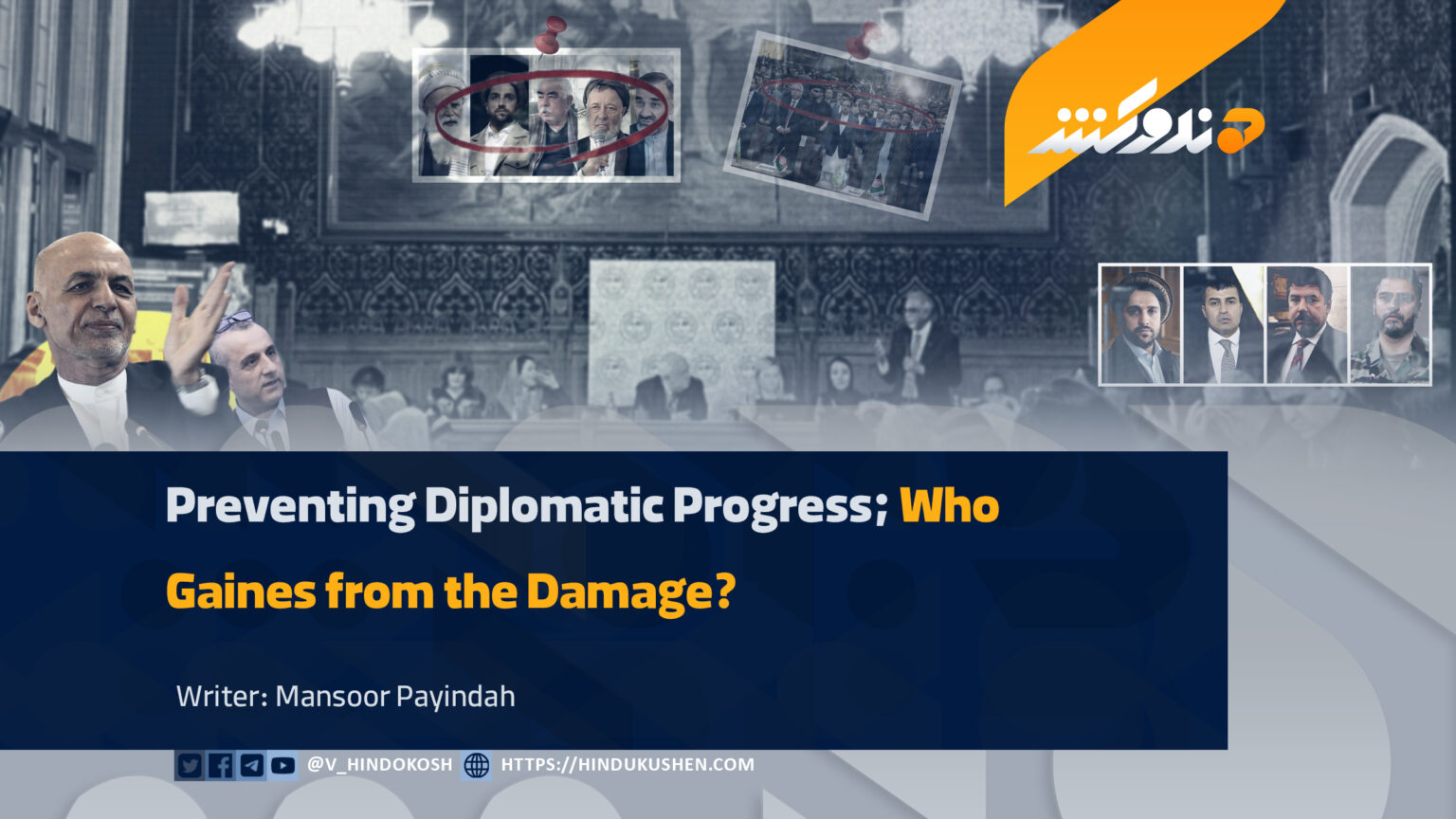 هندوکش

Preventing Diplomatic Progress; Who Gaines from the Damage?

Writer: Mansoor Payindah

@V_HINDOKOSH HTTPS://HINDUKUSHEN.COM